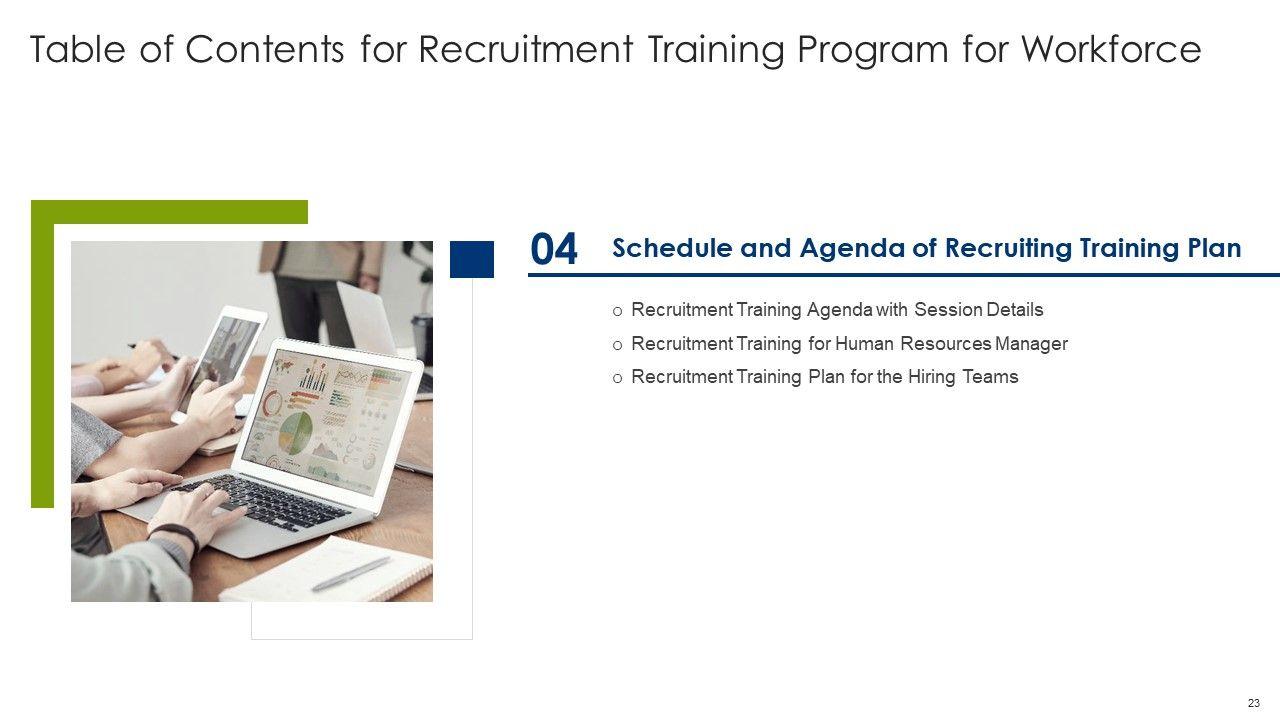 Table of Contents for Recruitment Training Program for Workforce

04 Schedule and Agenda of Recruiting Training Plan

o Recruitment Training Agenda with Session Details
o Recruitment Training for Human Resources Manager
o Recruitment Training Plan for the Hiring Teams

23